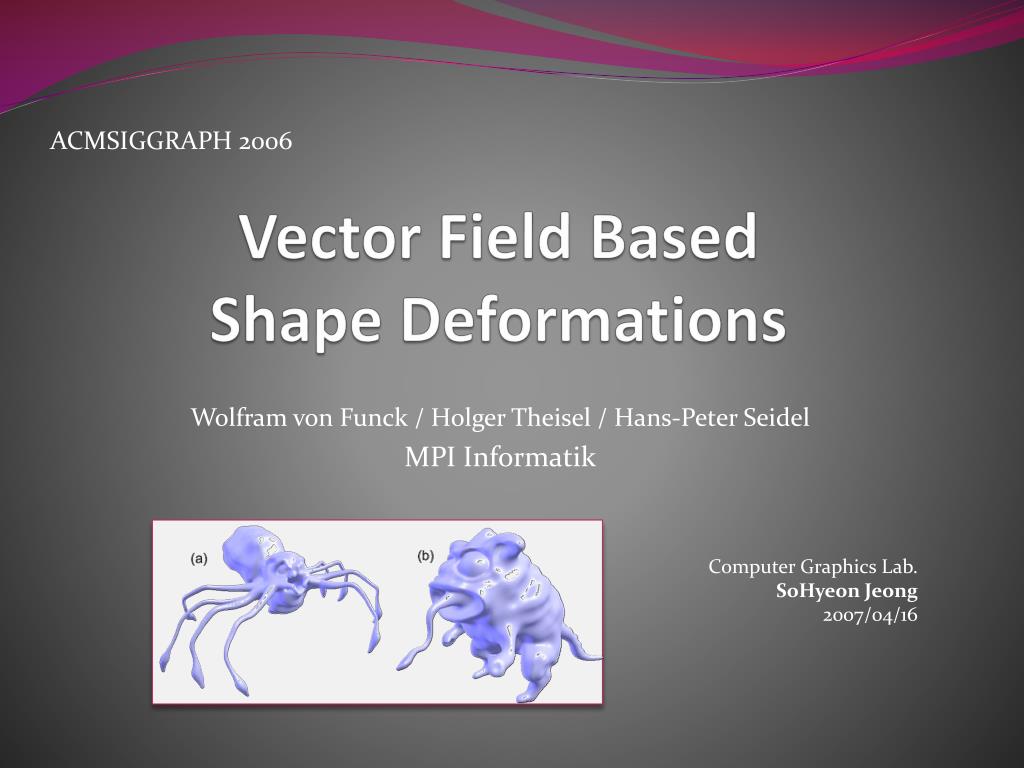 ACMSIGGRAPH 2006

Vector Field Based Shape Deformations

Wolfram von Funck / Holger Theisel / Hans-Peter Seidel
MPI Informatik

(a)

(b)

Computer Graphics Lab.
SoHyeon Jeong
2007/04/16